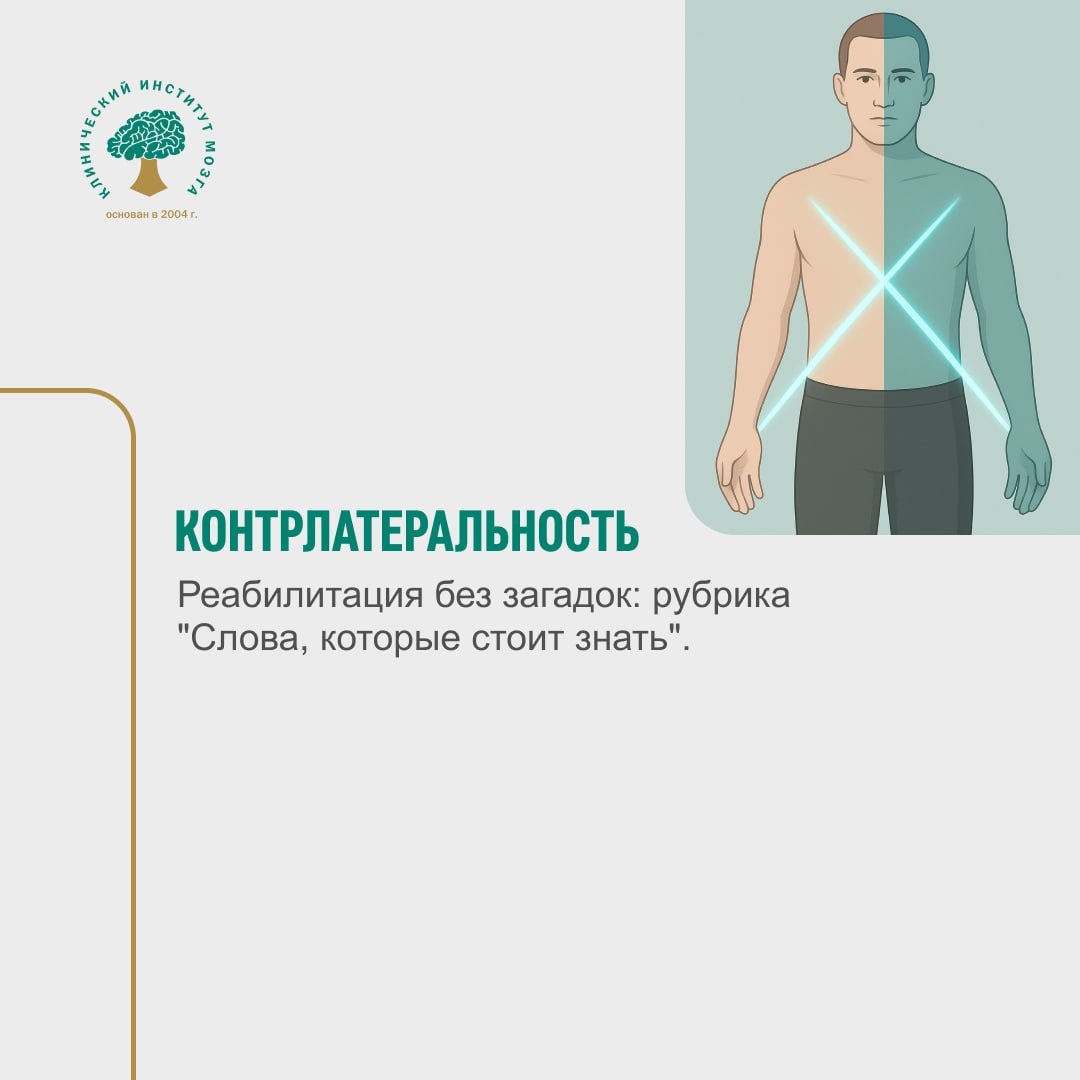 КЛИНИЧЕСКИЙ ИНСТИТУТ МОЗГА
основан в 2004 г.

КОНТРЛАТЕРАЛЬНОСТЬ

Реабилитация без загадок: рубрика "Слова, которые стоит знать".